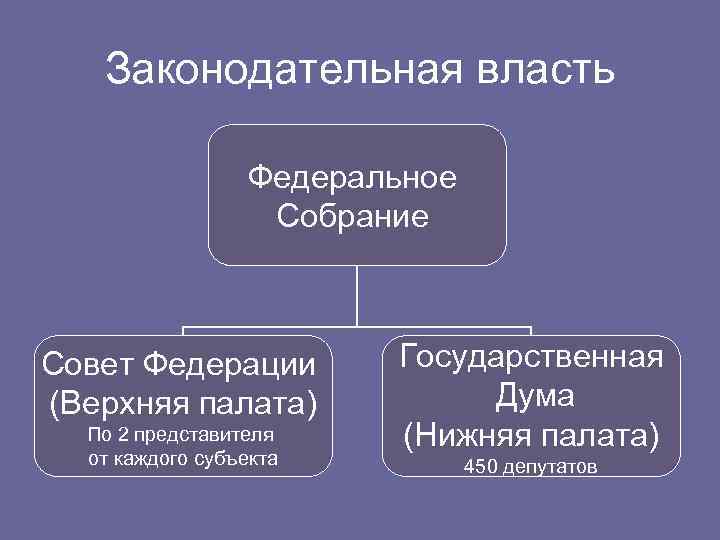 Законодательная власть

Федеральное Собрание

Совет Федерации (Верхняя палата)
По 2 представителя от каждого субъекта

Государственная Дума (Нижняя палата)
450 депутатов